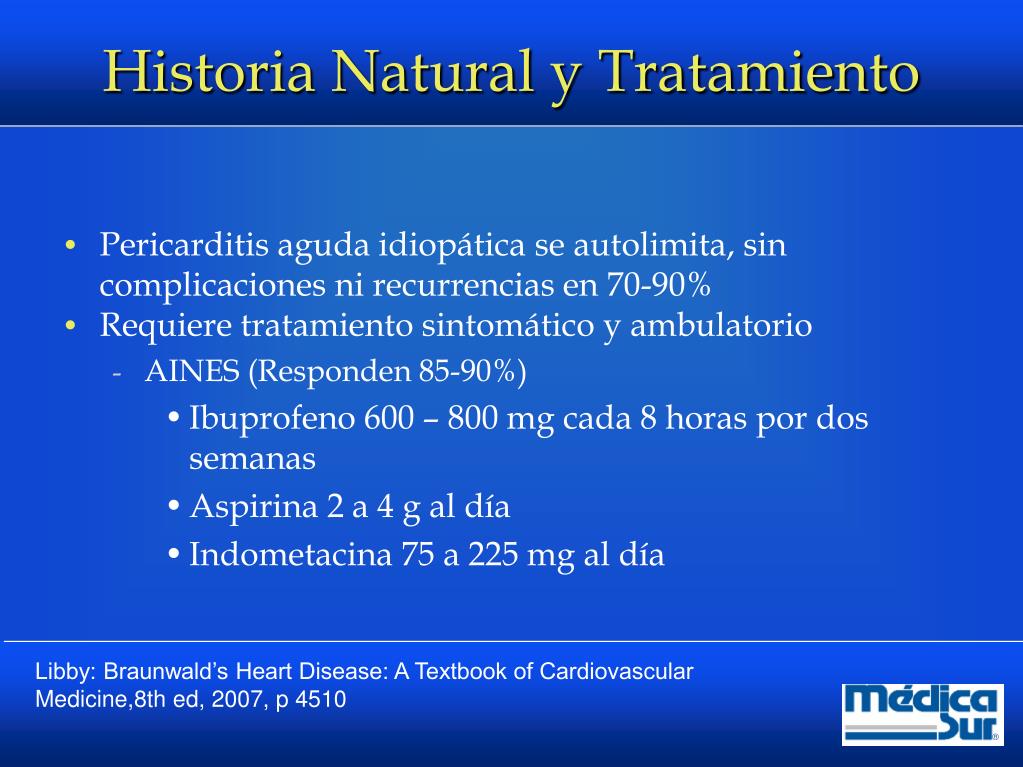 Historia Natural y Tratamiento

• Pericarditis aguda idiopática se autolimita, sin complicaciones ni recurrencias en 70-90%
• Requiere tratamiento sintomático y ambulatorio
- AINES (Responden 85-90%)
• Ibuprofeno 600 – 800 mg cada 8 horas por dos semanas
• Aspirina 2 a 4 g al día
• Indometacina 75 a 225 mg al día

Libby: Braunwald's Heart Disease: A Textbook of Cardiovascular Medicine,8th ed, 2007, p 4510

Médica Sur